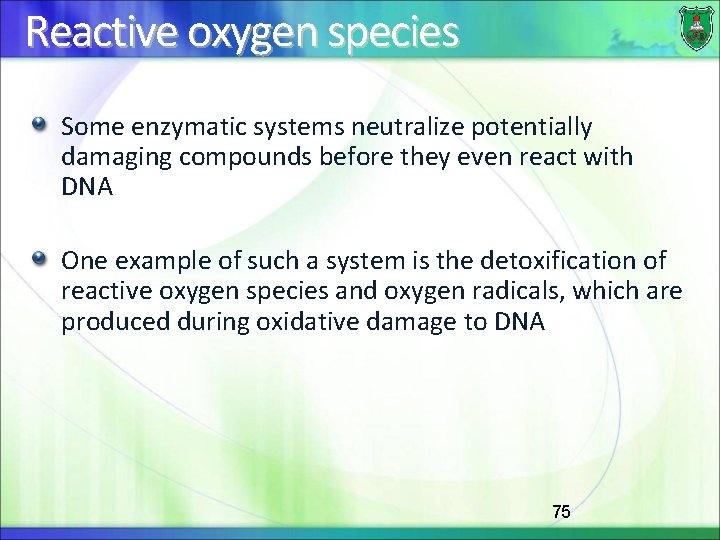 Reactive oxygen species

Some enzymatic systems neutralize potentially damaging compounds before they even react with DNA

One example of such a system is the detoxification of reactive oxygen species and oxygen radicals, which are produced during oxidative damage to DNA

75